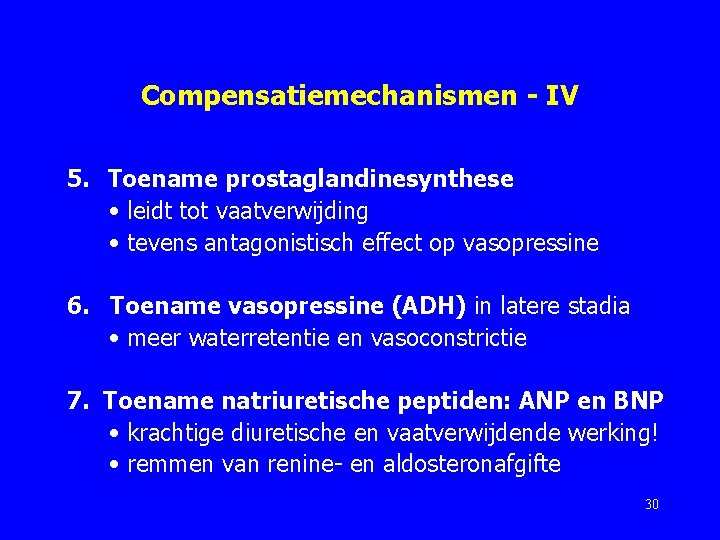 Compensatiemechanismen - IV

5. Toename prostaglandinesynthese
• leidt tot vaatverwijding
• tevens antagonistisch effect op vasopressine

6. Toename vasopressine (ADH) in latere stadia
• meer waterretentie en vasoconstrictie

7. Toename natriuretische peptiden: ANP en BNP
• krachtige diuretische en vaatverwijdende werking!
• remmen van renine- en aldosteronafgifte

30